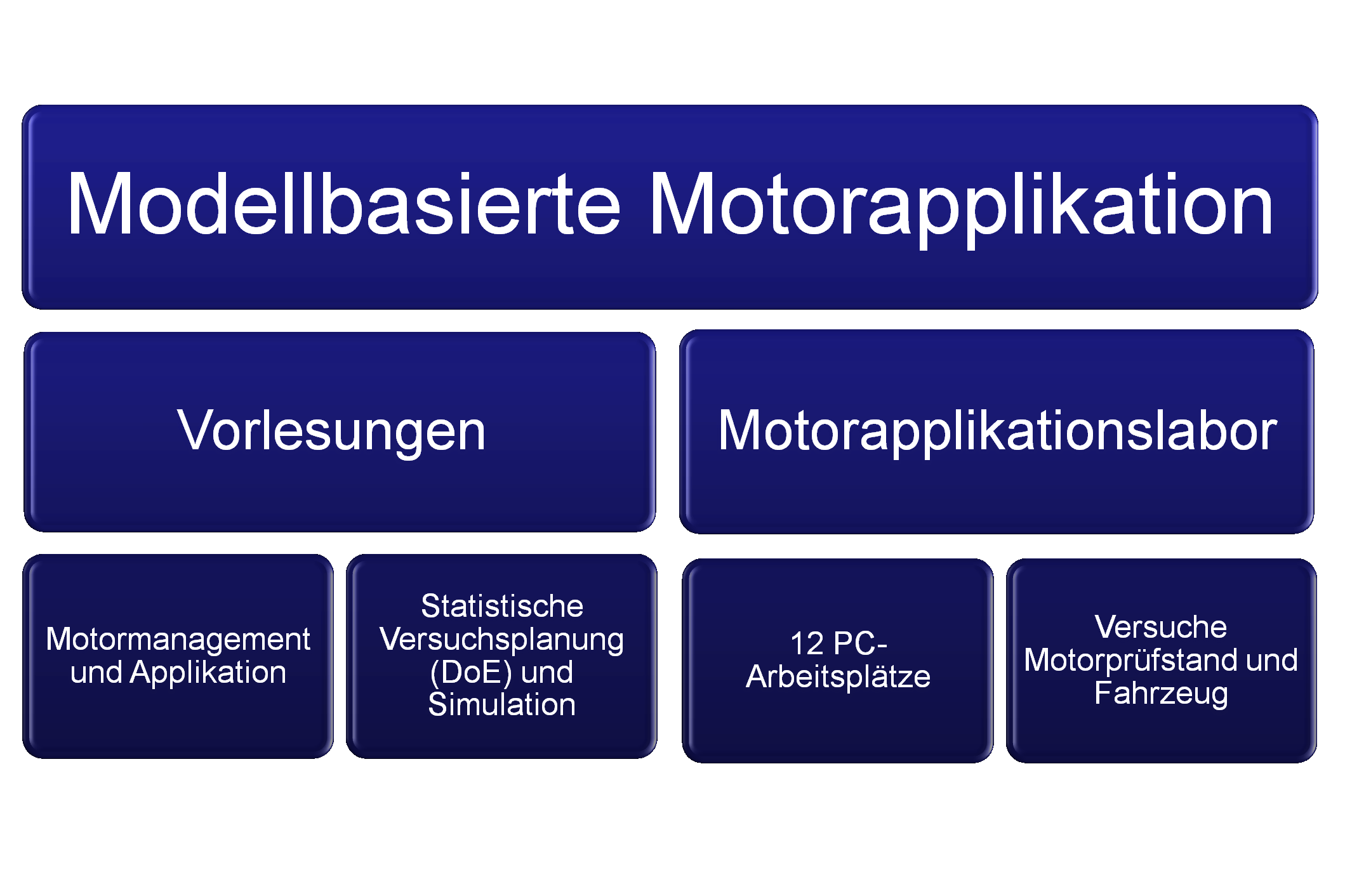 Modellbasierte Motorapplikation

Vorlesungen

Motorapplikationslabor

Motormanagement und Applikation

Statistische Versuchsplanung (DoE) und Simulation

12 PC-Arbeitsplätze

Versuche Motorprüfstand und Fahrzeug